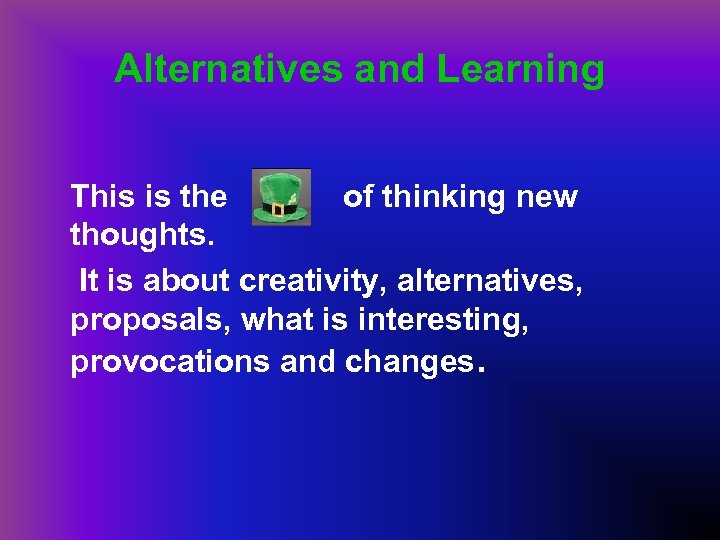 Alternatives and Learning

This is the of thinking new thoughts.

It is about creativity, alternatives, proposals, what is interesting, provocations and changes.